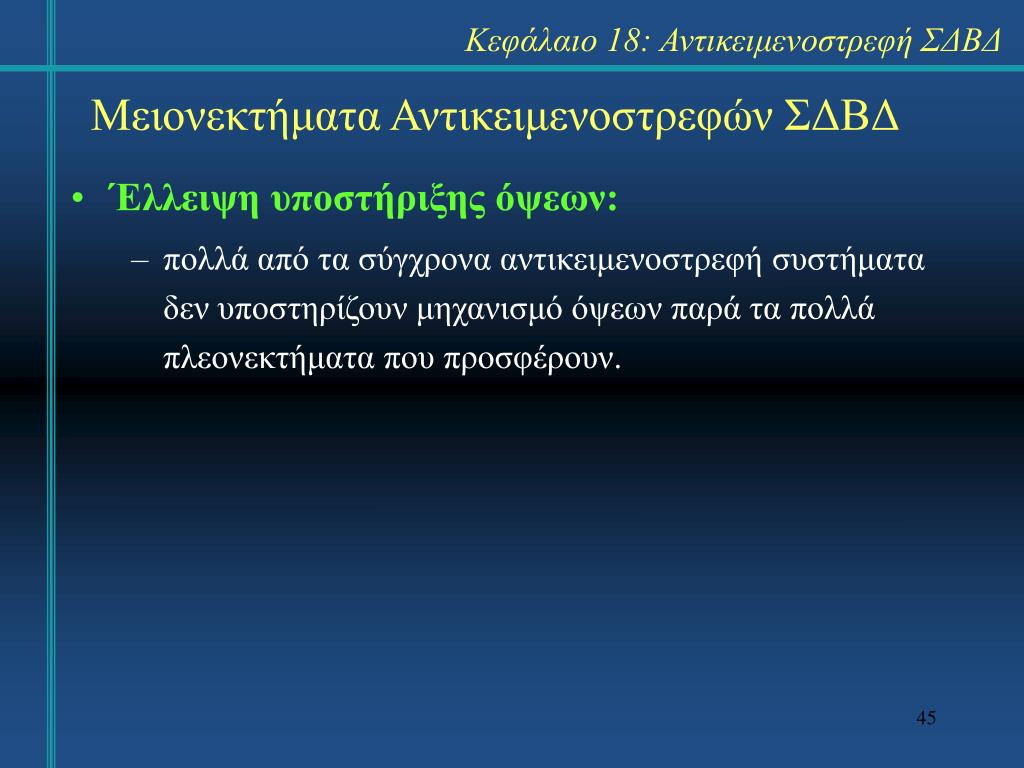 Κεφάλαιο 18: Αντικειμενοστρεφή ΣΔΒΔ

Μειονεκτήματα Αντικειμενοστρεφών ΣΔΒΔ

• Έλλειψη υποστήριξης όψεων:
– πολλά από τα σύγχρονα αντικειμενοστρεφή συστήματα δεν υποστηρίζουν μηχανισμό όψεων παρά τα πολλά πλεονεκτήματα που προσφέρουν.

45